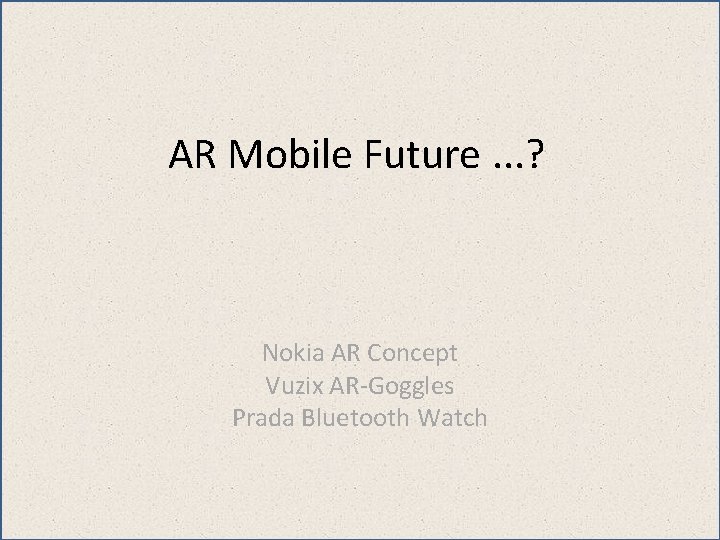 AR Mobile Future …?

Nokia AR Concept
Vuzix AR-Goggles
Prada Bluetooth Watch